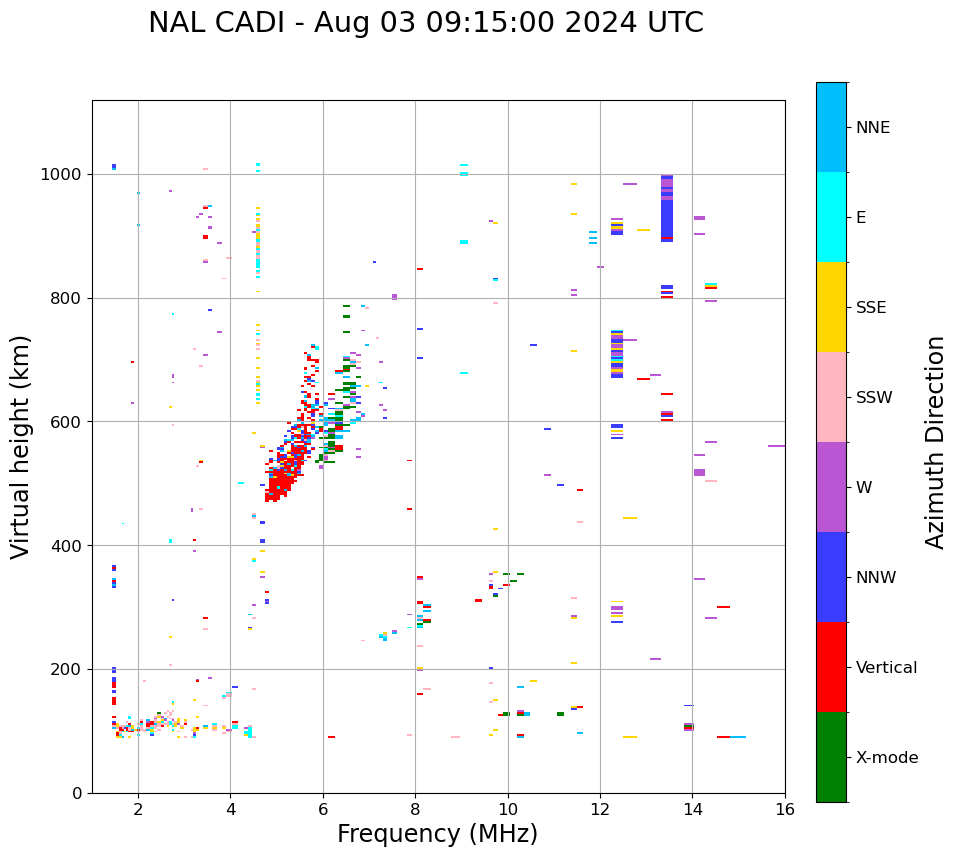 NAL CADI - Aug 03 09:15:00 2024 UTC

Virtual height (km)

1000
800
600
400
200
0

2
4
6
8
10
12
14
16

Frequency (MHz)

NNE
E
SSE
SSW
W
NNW
Vertical
X-mode

Azimuth Direction